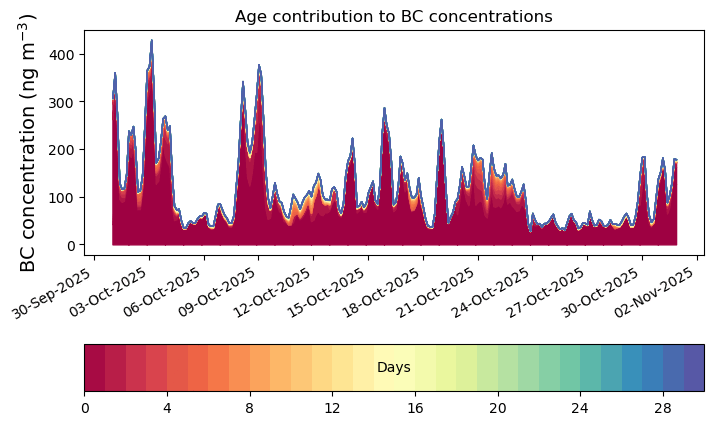 Age contribution to BC concentrations

BC concentration (ng m$^{-3}$)

400
300
200
100
0

30-Sep-2025
03-Oct-2025
06-Oct-2025
09-Oct-2025
12-Oct-2025
15-Oct-2025
18-Oct-2025
21-Oct-2025
24-Oct-2025
27-Oct-2025
30-Oct-2025
02-Nov-2025

Days

0
4
8
12
16
20
24
28